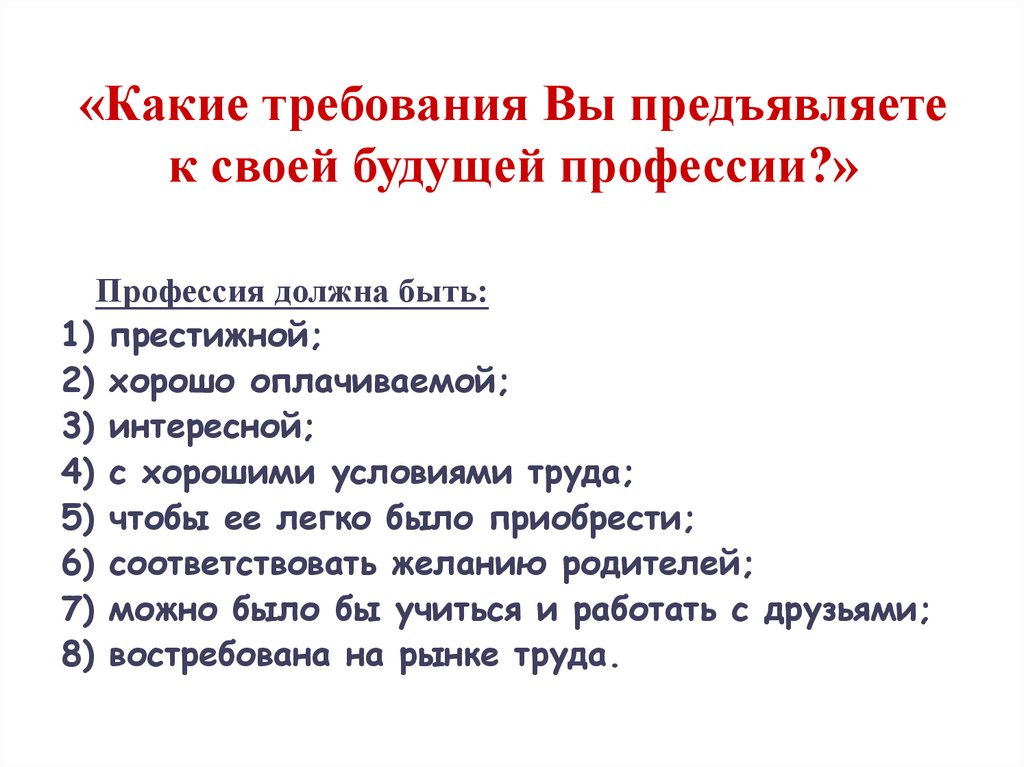 «Какие требования Вы предъявляете к своей будущей профессии?»

Профессия должна быть:
1) престижной;
2) хорошо оплачиваемой;
3) интересной;
4) с хорошими условиями труда;
5) чтобы ее легко было приобрести;
6) соответствовать желанию родителей;
7) можно было бы учиться и работать с друзьями;
8) востребована на рынке труда.